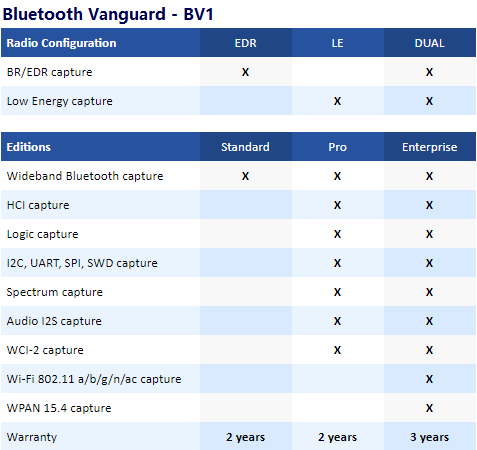 Bluetooth Vanguard - BV1

| Radio Configuration | EDR | LE | DUAL |
|---|---|---|---|
| BR/EDR capture | X |  | X |
| Low Energy capture |  | X | X |

| Editions | Standard | Pro | Enterprise |
|---|---|---|---|
| Wideband Bluetooth capture | X | X | X |
| HCI capture |  | X | X |
| Logic capture |  | X | X |
| I2C, UART, SPI, SWD capture |  | X | X |
| Spectrum capture |  | X | X |
| Audio I2S capture |  | X | X |
| WCI-2 capture |  | X | X |
| Wi-Fi 802.11 a/b/g/n/ac capture |  |  | X |
| WPAN 15.4 capture |  |  | X |
| Warranty | 2 years | 2 years | 3 years |